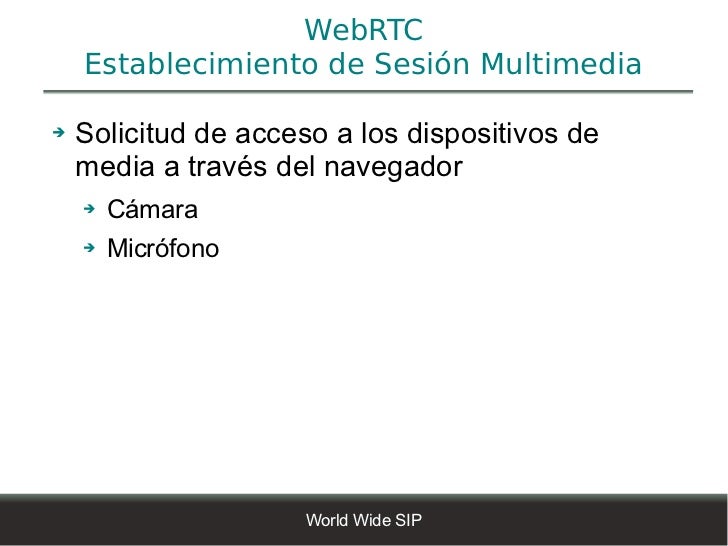 WebRTC
Establecimiento de Sesión Multimedia

Solicitud de acceso a los dispositivos de media a través del navegador

Cámara

Micrófono

World Wide SIP